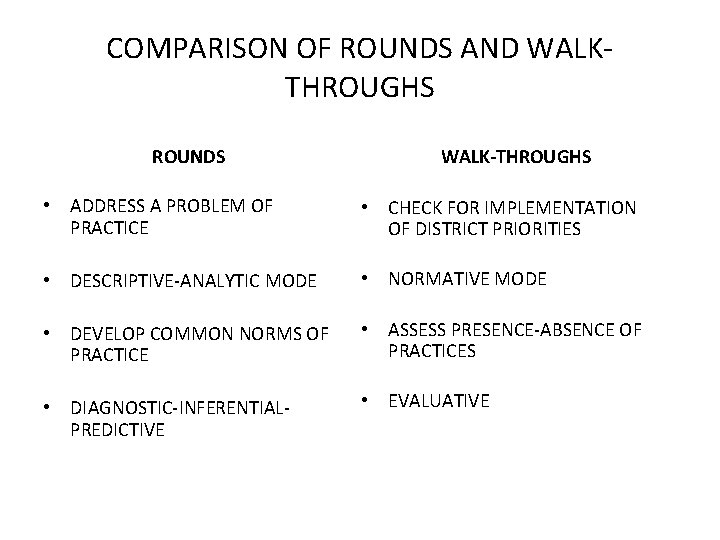 COMPARISON OF ROUNDS AND WALK-THROUGHS

ROUNDS

• ADDRESS A PROBLEM OF PRACTICE

• DESCRIPTIVE-ANALYTIC MODE

• DEVELOP COMMON NORMS OF PRACTICE

• DIAGNOSTIC-INFERENTIAL-PREDICTIVE

WALK-THROUGHS

• CHECK FOR IMPLEMENTATION OF DISTRICT PRIORITIES

• NORMATIVE MODE

• ASSESS PRESENCE-ABSENCE OF PRACTICES

• EVALUATIVE